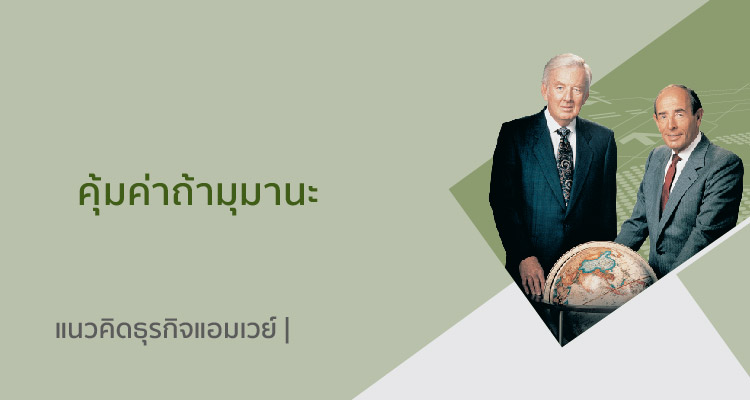 คุ้มค่าถ้ามุมานะ

แนวคิดธุรกิจแอมเวย์ |